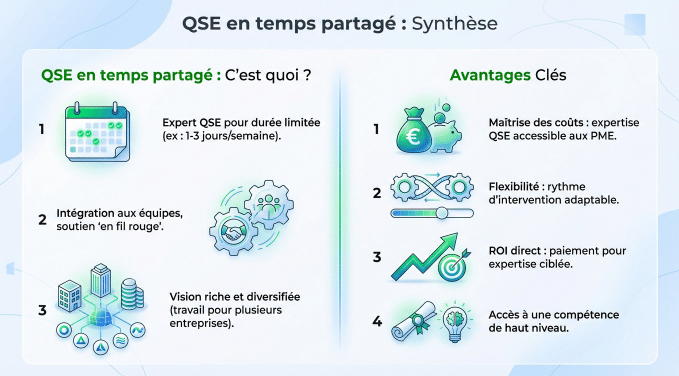 QSE en temps partagé : Synthèse

QSE en temps partagé : C'est quoi ?

1 Expert QSE pour durée limitée (ex : 1-3 jours/semaine).

2 Intégration aux équipes, soutien 'en fil rouge'.

3 Vision riche et diversifiée (travail pour plusieurs entreprises).

Avantages Clés

1 Maîtrise des coûts : expertise QSE accessible aux PME.

2 Flexibilité : rythme d'intervention adaptable.

3 ROI direct : paiement pour expertise ciblée.

4 Accès à une compétence de haut niveau.